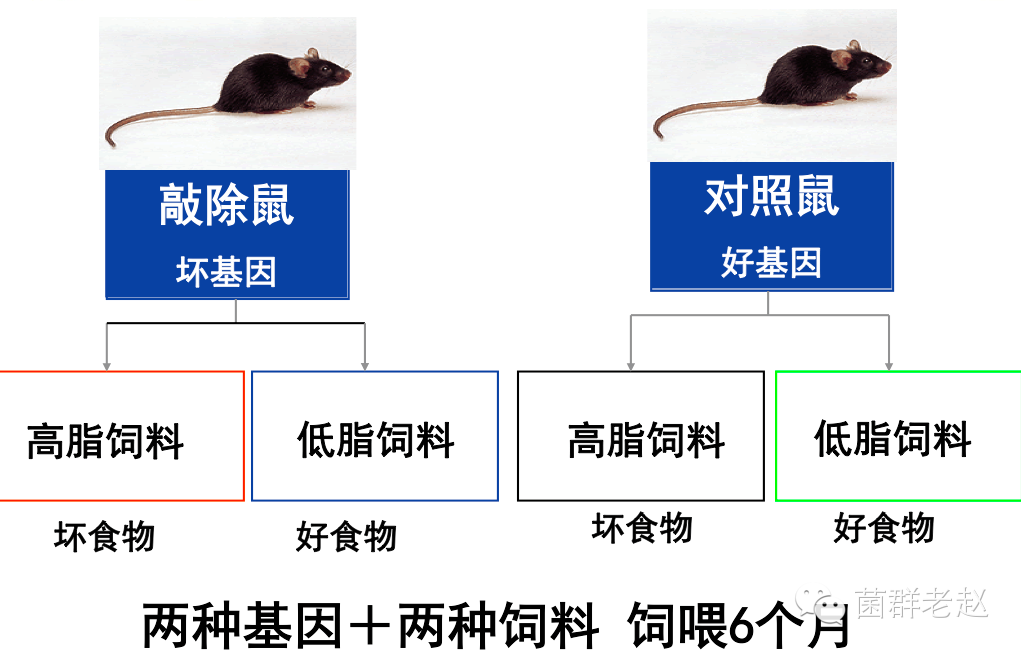 敲除鼠
坏基因

对照鼠
好基因

高脂饲料
坏食物

低脂饲料
好食物

高脂饲料
坏食物

低脂饲料
好食物

两种基因＋两种饲料 饲喂6个月

菌群老赵